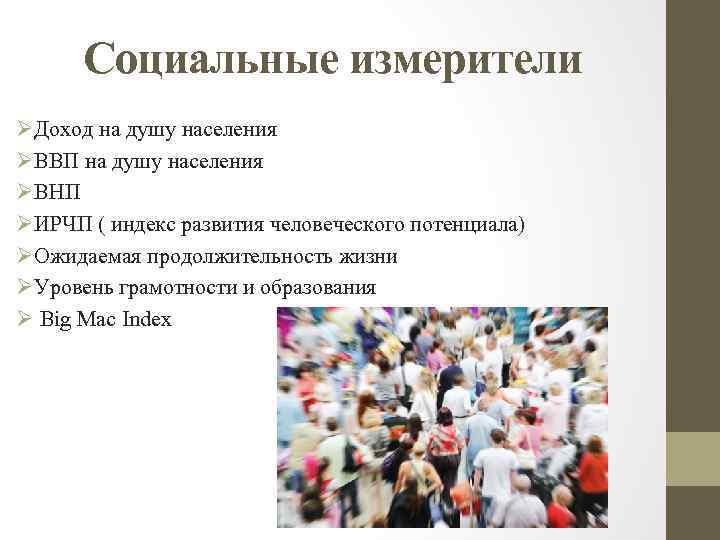 Социальные измерители

➢Доход на душу населения
➢ВВП на душу населения
➢ВНП
➢ИРЧП ( индекс развития человеческого потенциала)
➢Ожидаемая продолжительность жизни
➢Уровень грамотности и образования
➢ Big Mac Index